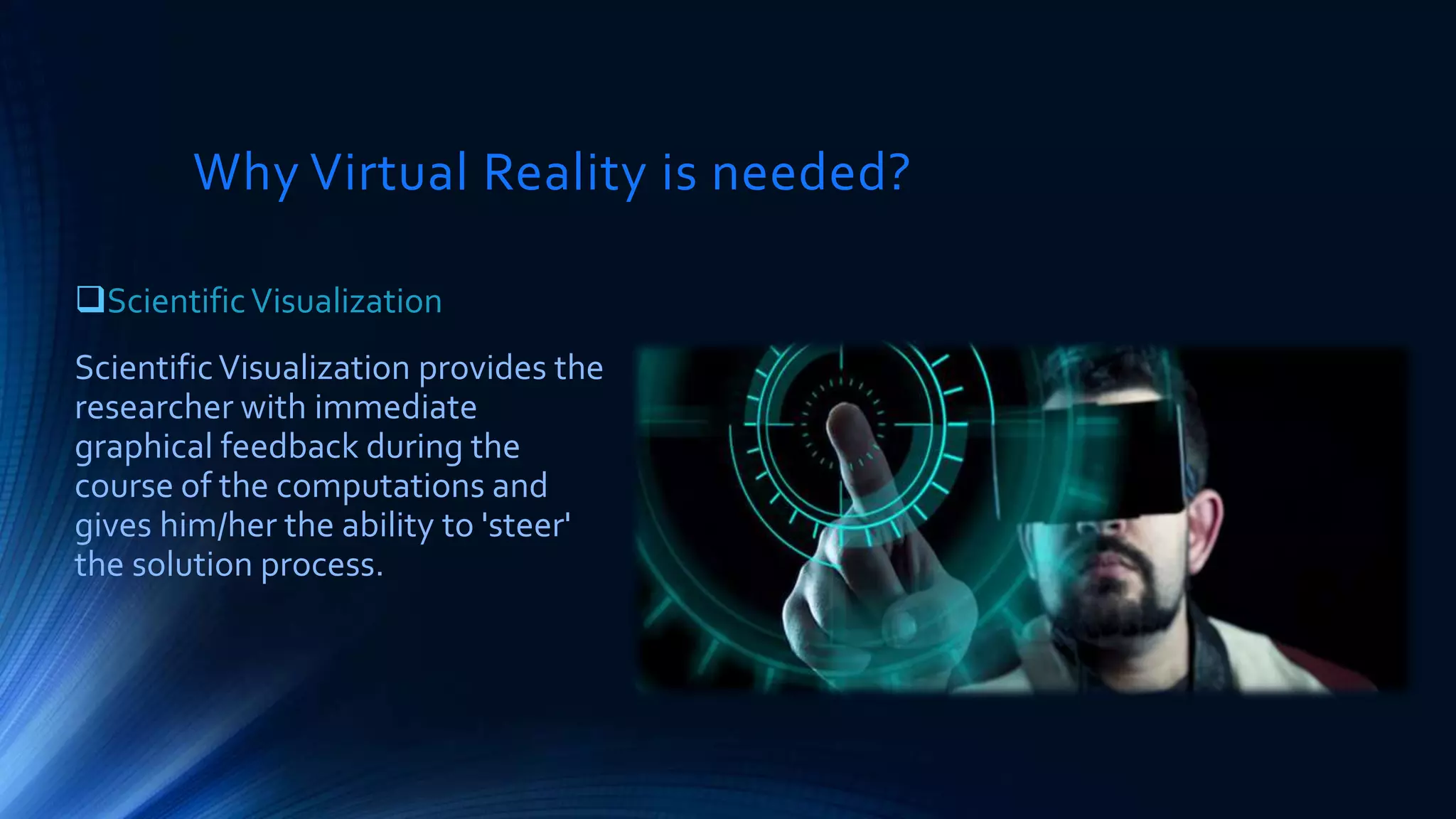 Why Virtual Reality is needed?

❑Scientific Visualization

Scientific Visualization provides the researcher with immediate graphical feedback during the course of the computations and gives him/her the ability to 'steer' the solution process.